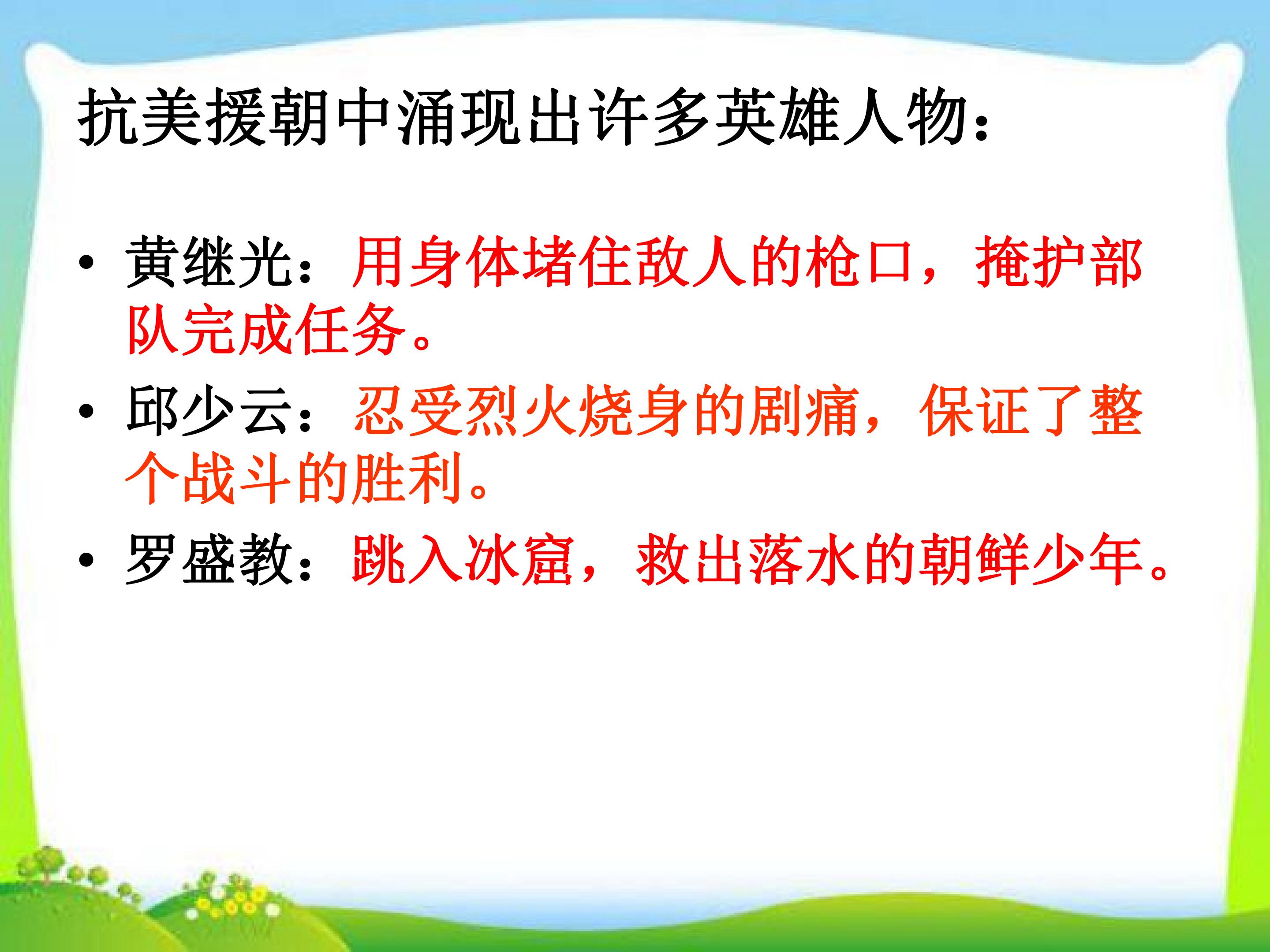 抗美援朝中涌现出许多英雄人物：

• 黄继光：用身体堵住敌人的枪口，掩护部队完成任务。
• 邱少云：忍受烈火烧身的剧痛，保证了整个战斗的胜利。
• 罗盛教：跳入冰窟，救出落水的朝鲜少年。